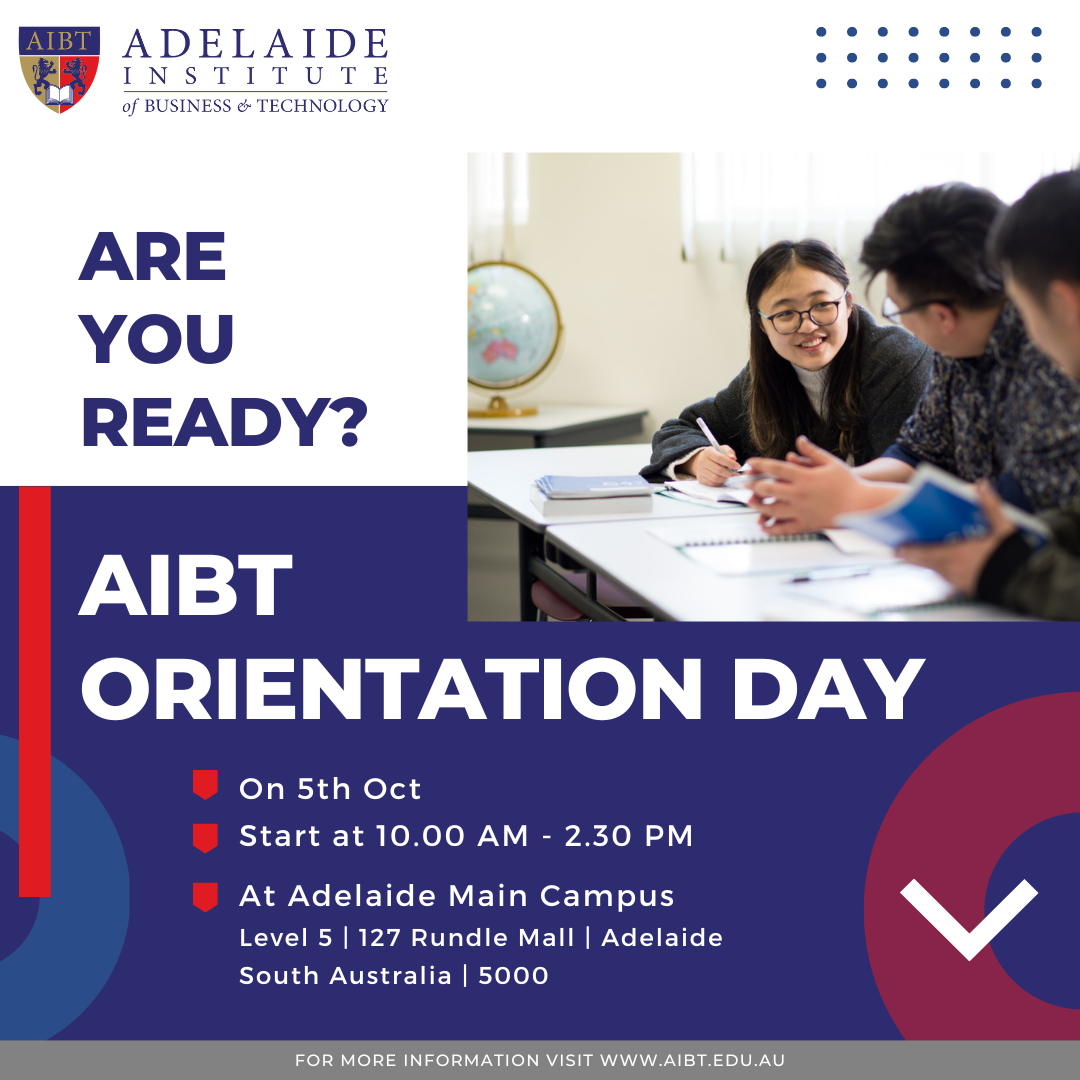 AIBT

ADELAIDE INSTITUTE of BUSINESS & TECHNOLOGY

ARE YOU READY?

AIBT ORIENTATION DAY

On 5th Oct

Start at 10.00 AM - 2.30 PM

At Adelaide Main Campus
Level 5 | 127 Rundle Mall | Adelaide
South Australia | 5000

FOR MORE INFORMATION VISIT WWW.AIBT.EDU.AU